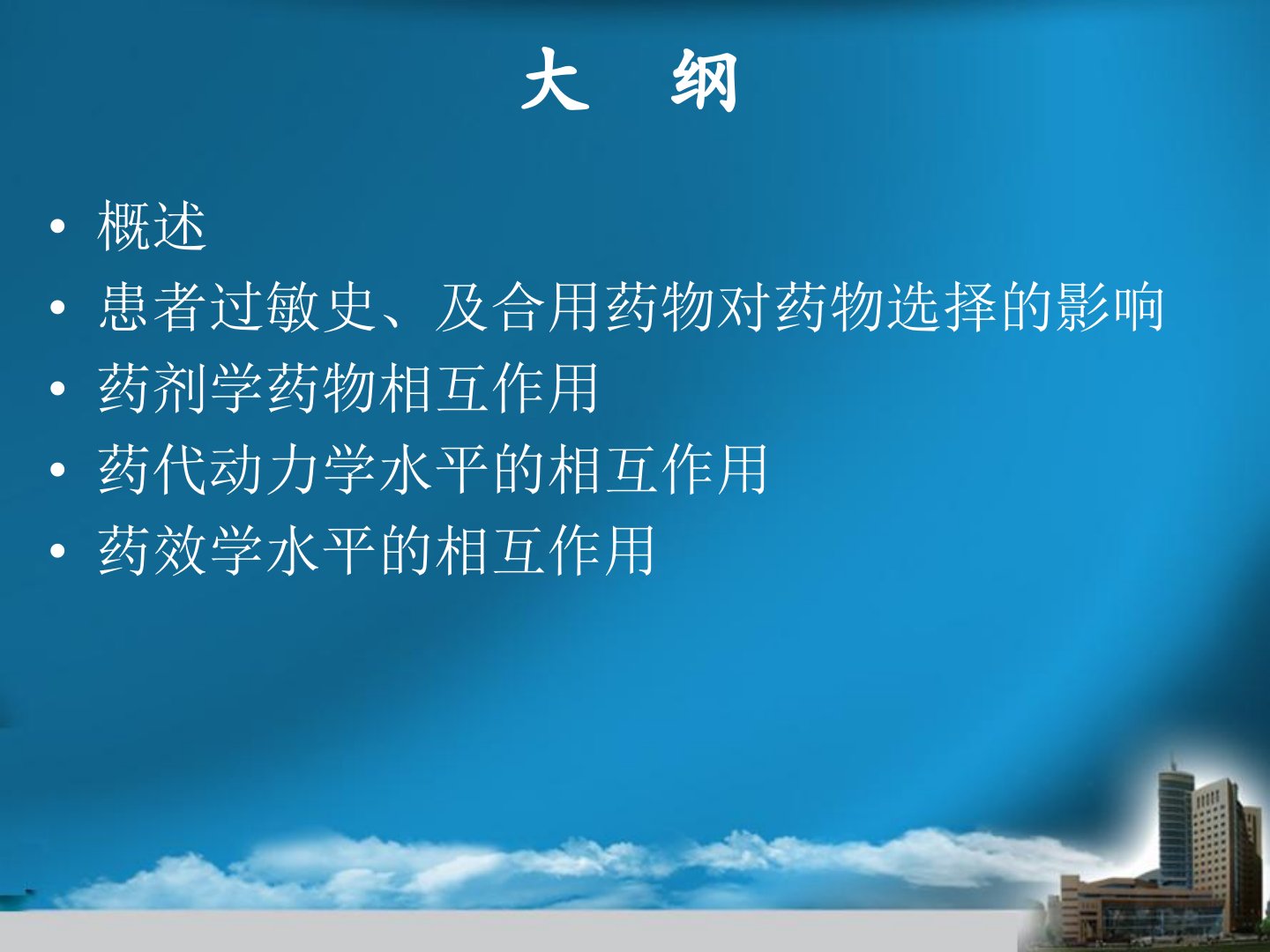 大　纲

• 概述
• 患者过敏史、及合用药物对药物选择的影响
• 药剂学药物相互作用
• 药代动力学水平的相互作用
• 药效学水平的相互作用